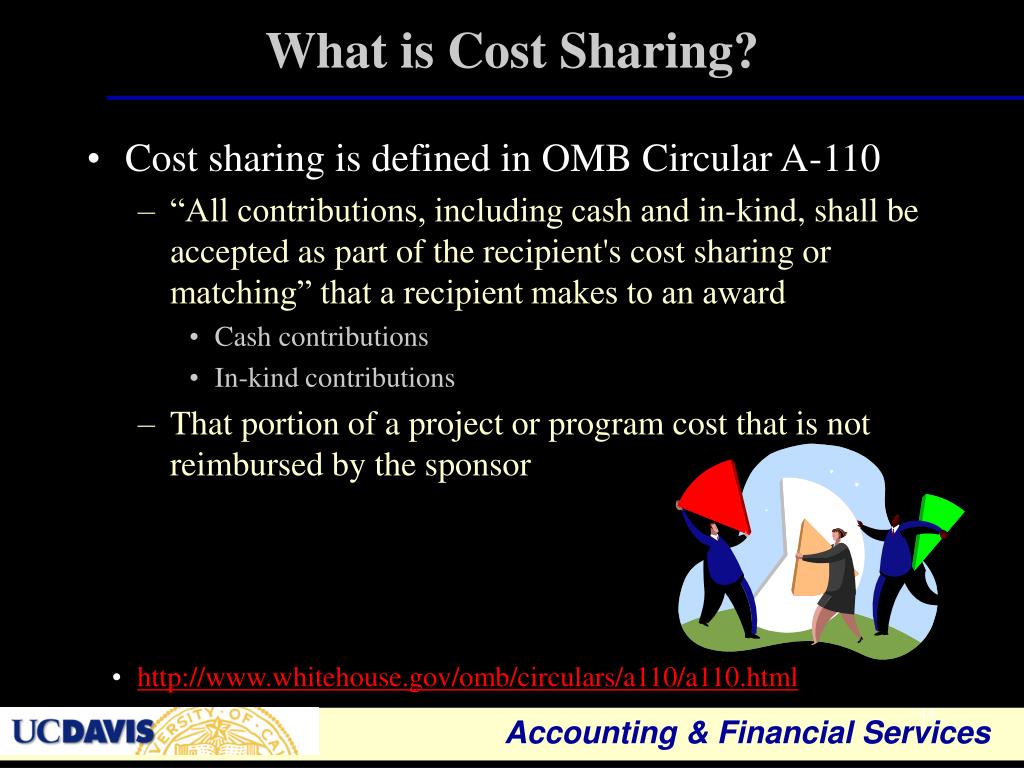 What is Cost Sharing?

• Cost sharing is defined in OMB Circular A-110

– “All contributions, including cash and in-kind, shall be accepted as part of the recipient's cost sharing or matching” that a recipient makes to an award

• Cash contributions

• In-kind contributions

– That portion of a project or program cost that is not reimbursed by the sponsor

• http://www.whitehouse.gov/omb/circulars/a110/a110.html

UCDAVIS

Accounting & Financial Services